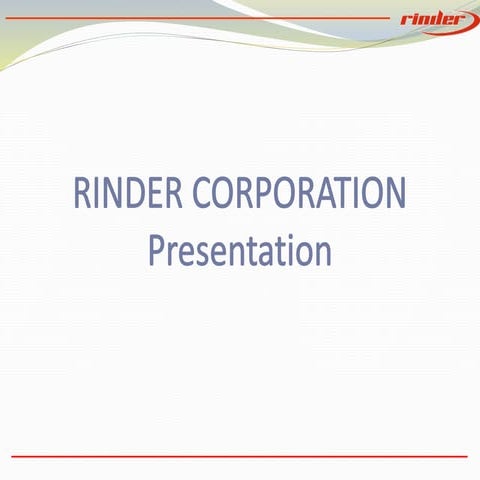 rinder

RINDER CORPORATION
Presentation